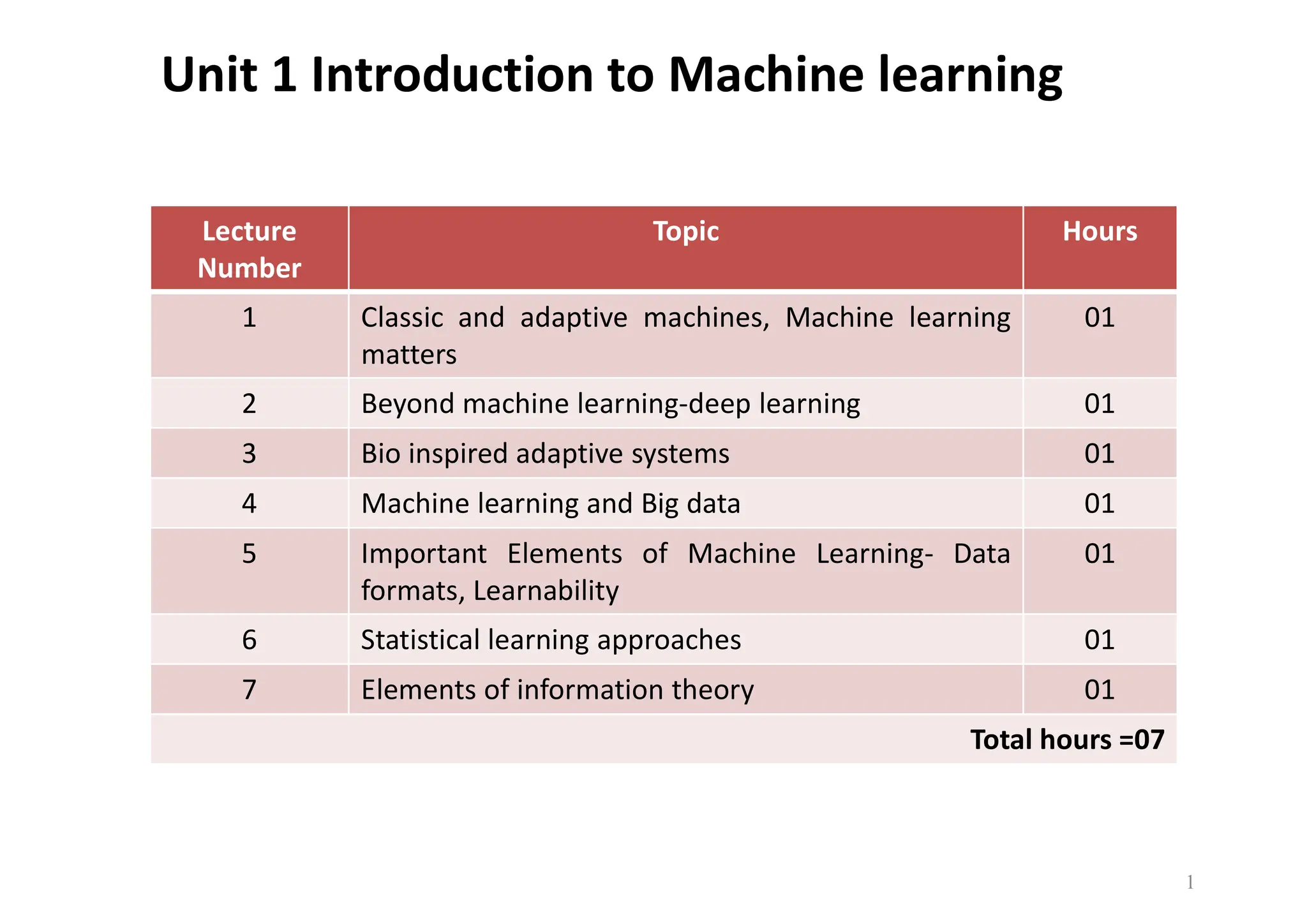 Unit 1 Introduction to Machine learning

| Lecture Number | Topic | Hours |
|---|---|---|
| 1 | Classic and adaptive machines, Machine learning matters | 01 |
| 2 | Beyond machine learning-deep learning | 01 |
| 3 | Bio inspired adaptive systems | 01 |
| 4 | Machine learning and Big data | 01 |
| 5 | Important Elements of Machine Learning- Data formats, Learnability | 01 |
| 6 | Statistical learning approaches | 01 |
| 7 | Elements of information theory | 01 |
| | | Total hours =07 |

1